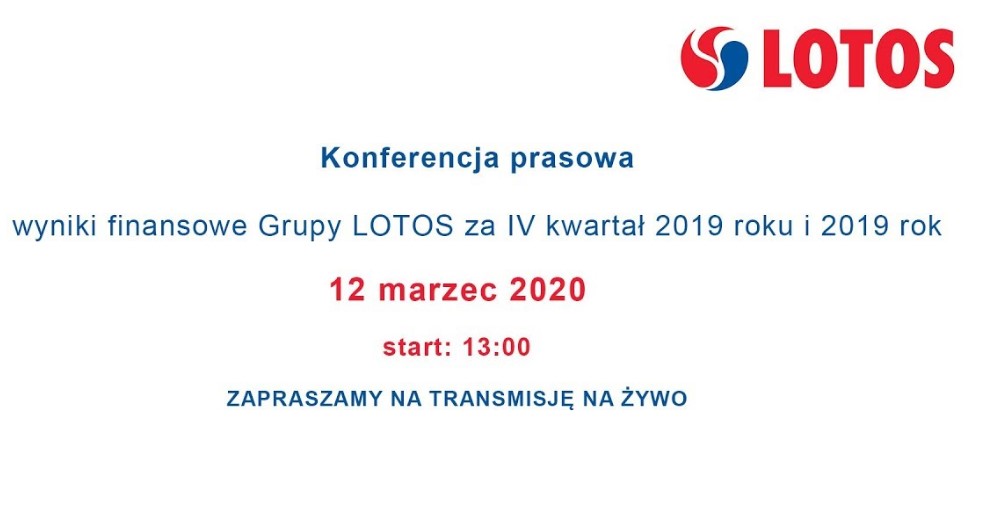 LOTOS

Konferencja prasowa

wyniki finansowe Grupy LOTOS za IV kwartał 2019 roku i 2019 rok

12 marzec 2020

start: 13:00

ZAPRASZAMY NA TRANSMISJĘ NA ŻYWO